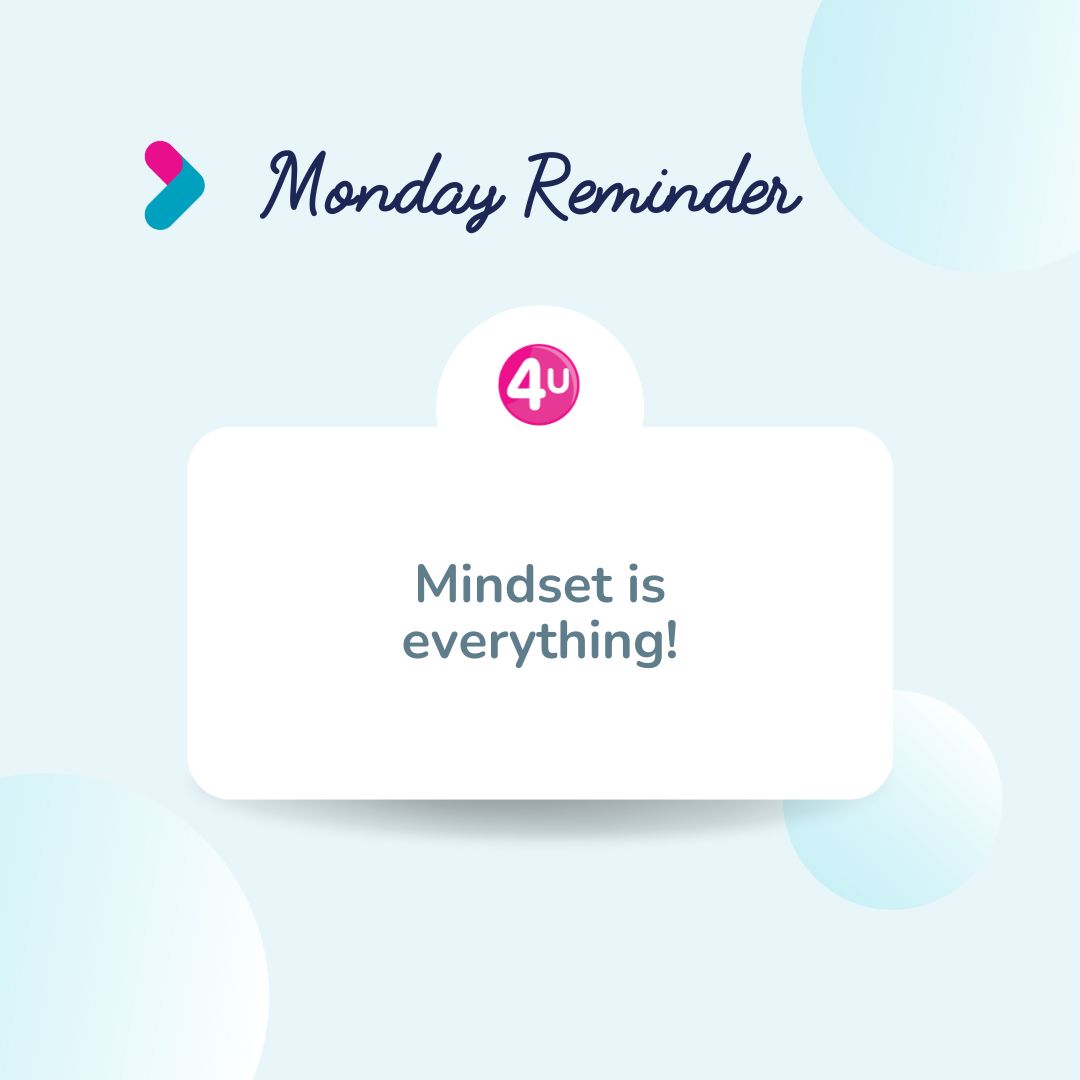 Monday Reminder

4U

Mindset is everything!